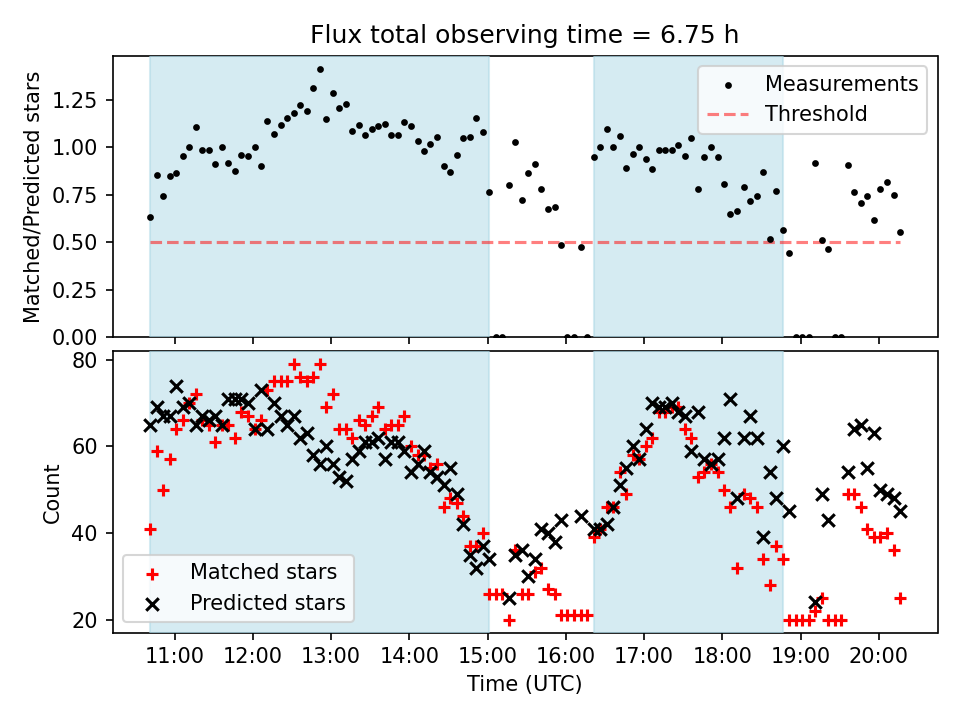 Flux total observing time = 6.75 h

Matched/Predicted stars

1.25
1.00
0.75
0.50
0.25
0.00

Measurements
Threshold

Count

80
60
40
20

Matched stars
Predicted stars

11:00 12:00 13:00 14:00 15:00 16:00 17:00 18:00 19:00 20:00

Time (UTC)